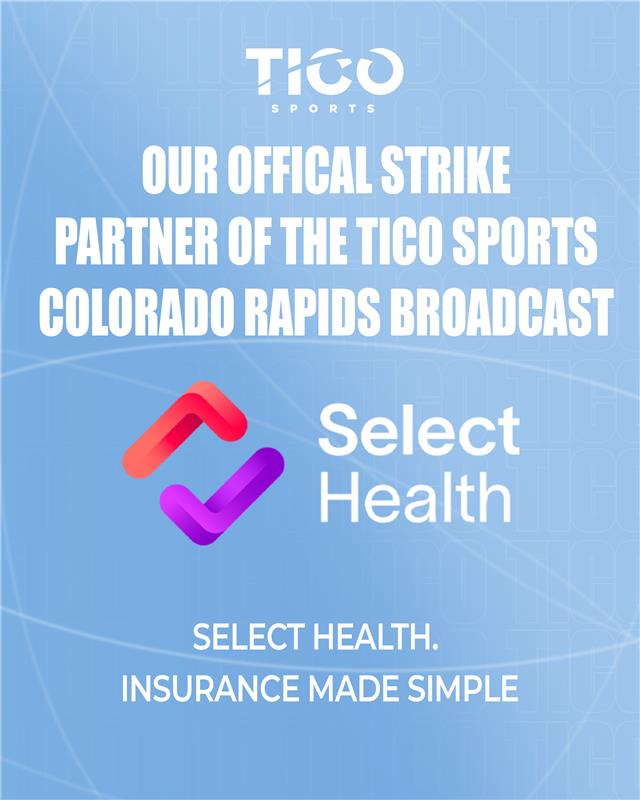 TICO
SPORTS

OUR OFFICAL STRIKE PARTNER OF THE TICO SPORTS COLORADO RAPIDS BROADCAST

Select Health

SELECT HEALTH.
INSURANCE MADE SIMPLE